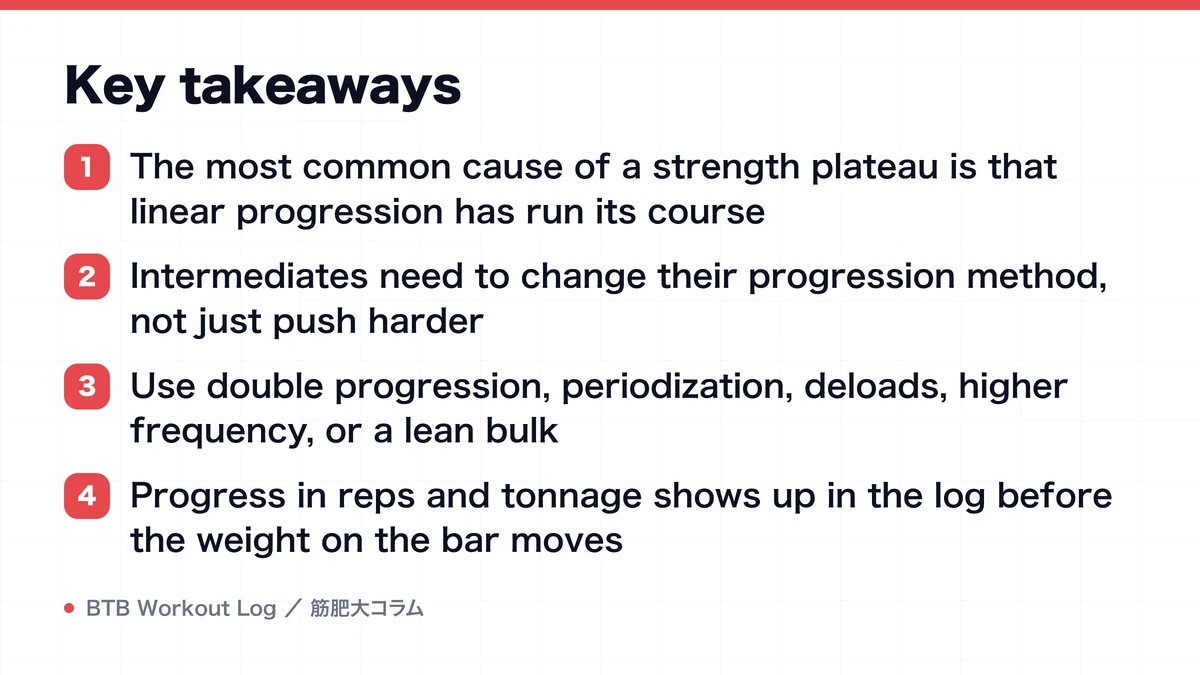 Key takeaways

1 The most common cause of a strength plateau is that linear progression has run its course

2 Intermediates need to change their progression method, not just push harder

3 Use double progression, periodization, deloads, higher frequency, or a lean bulk

4 Progress in reps and tonnage shows up in the log before the weight on the bar moves

BTB Workout Log ／ 筋肥大コラム